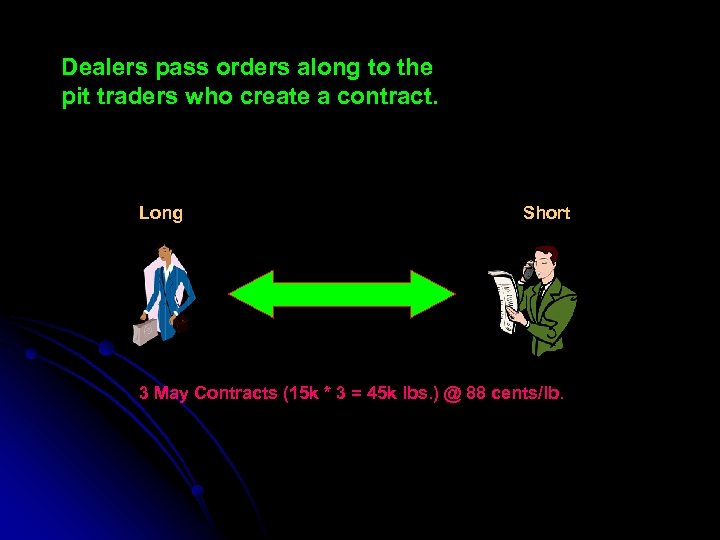 Dealers pass orders along to the pit traders who create a contract.

Long

Short

3 May Contracts (15k * 3 = 45k lbs.) @ 88 cents/lb.